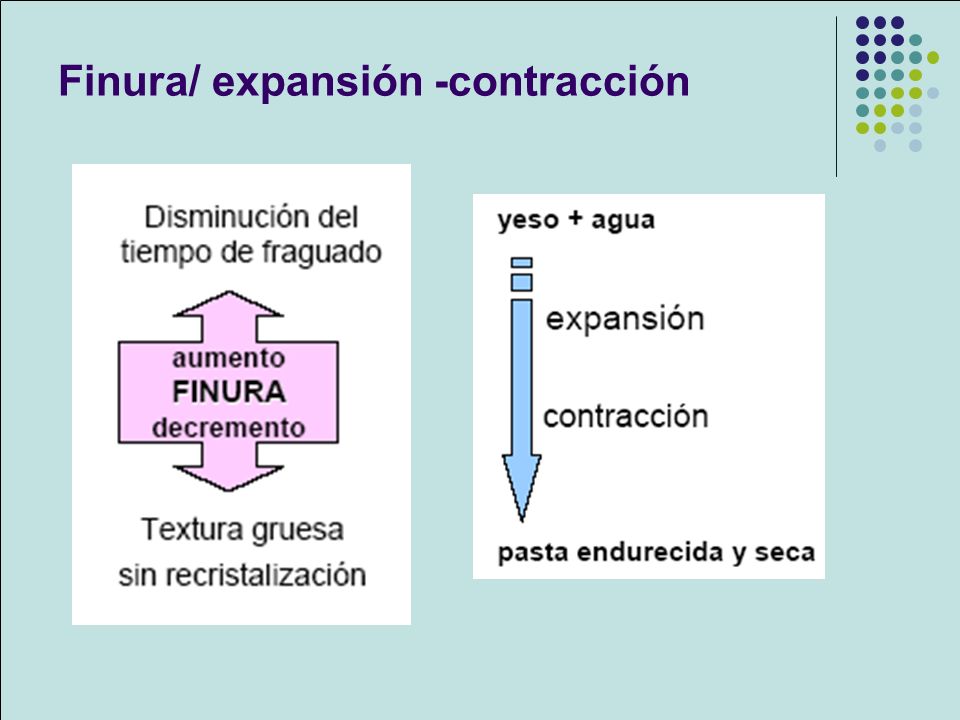 Finura/ expansión -contracción

Disminución del tiempo de fraguado

aumento
FINURA
decremento

Textura gruesa sin recristalización

yeso + agua

expansión

contracción

pasta endurecida y seca